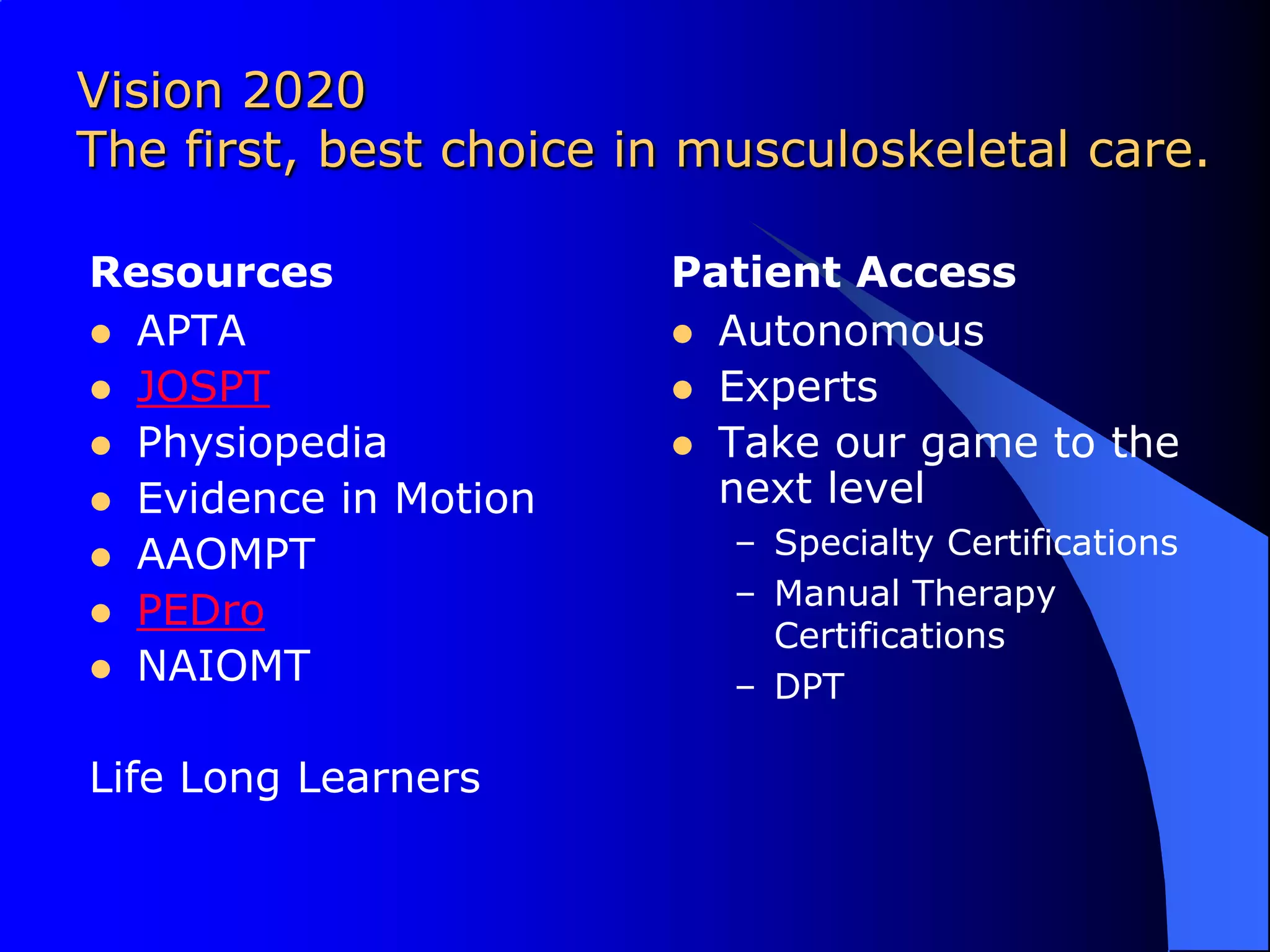 Vision 2020
The first, best choice in musculoskeletal care.

Resources
- APTA
- JOSPT
- Physiopedia
- Evidence in Motion
- AAOMPT
- PEDro
- NAIOMT

Life Long Learners

Patient Access
- Autonomous
- Experts
- Take our game to the next level
  – Specialty Certifications
  – Manual Therapy Certifications
  – DPT